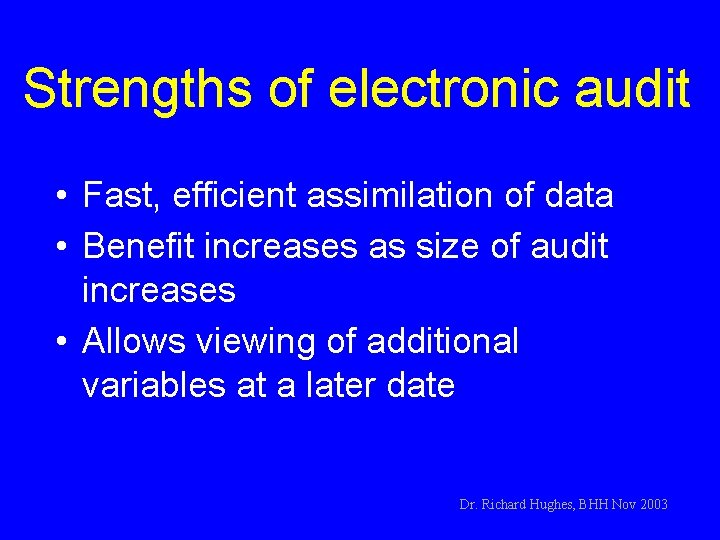 Strengths of electronic audit

• Fast, efficient assimilation of data
• Benefit increases as size of audit increases
• Allows viewing of additional variables at a later date

Dr. Richard Hughes, BHH Nov 2003